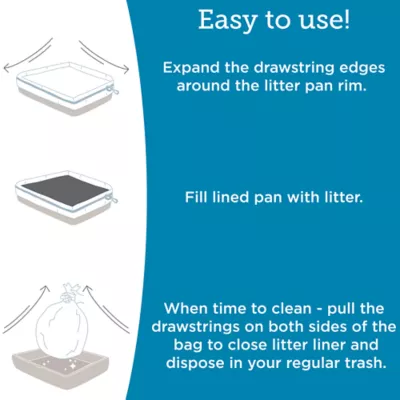 Easy to use!

Expand the drawstring edges around the litter pan rim.

Fill lined pan with litter.

When time to clean - pull the drawstrings on both sides of the bag to close litter liner and dispose in your regular trash.